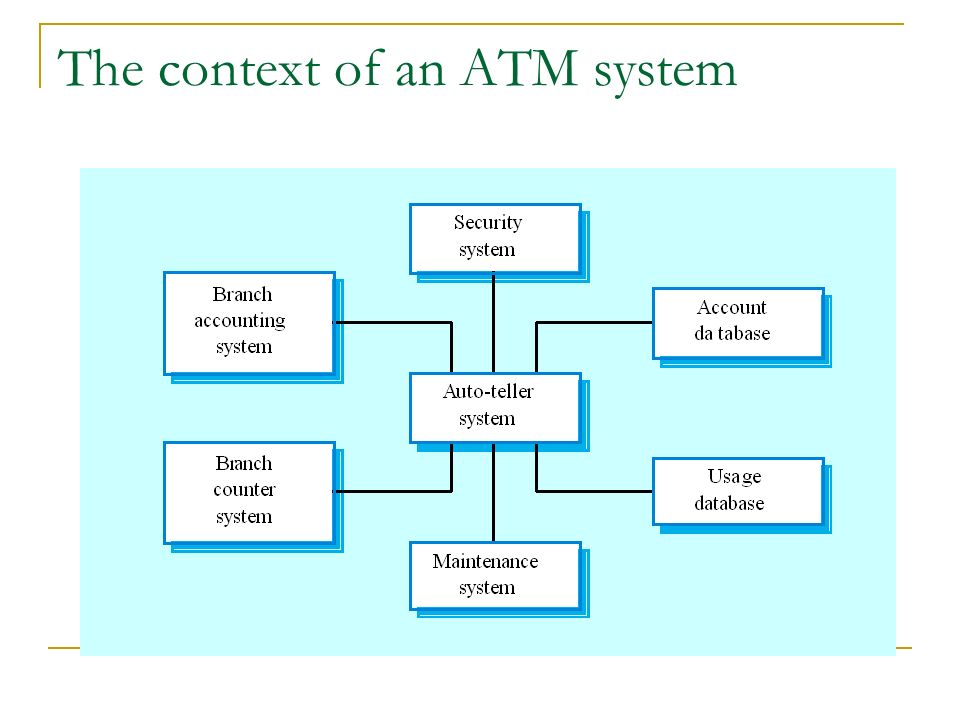 The context of an ATM system

Security system

Branch accounting system

Account da tabase

Auto-teller system

Branch counter system

Usage database

Maintenance system